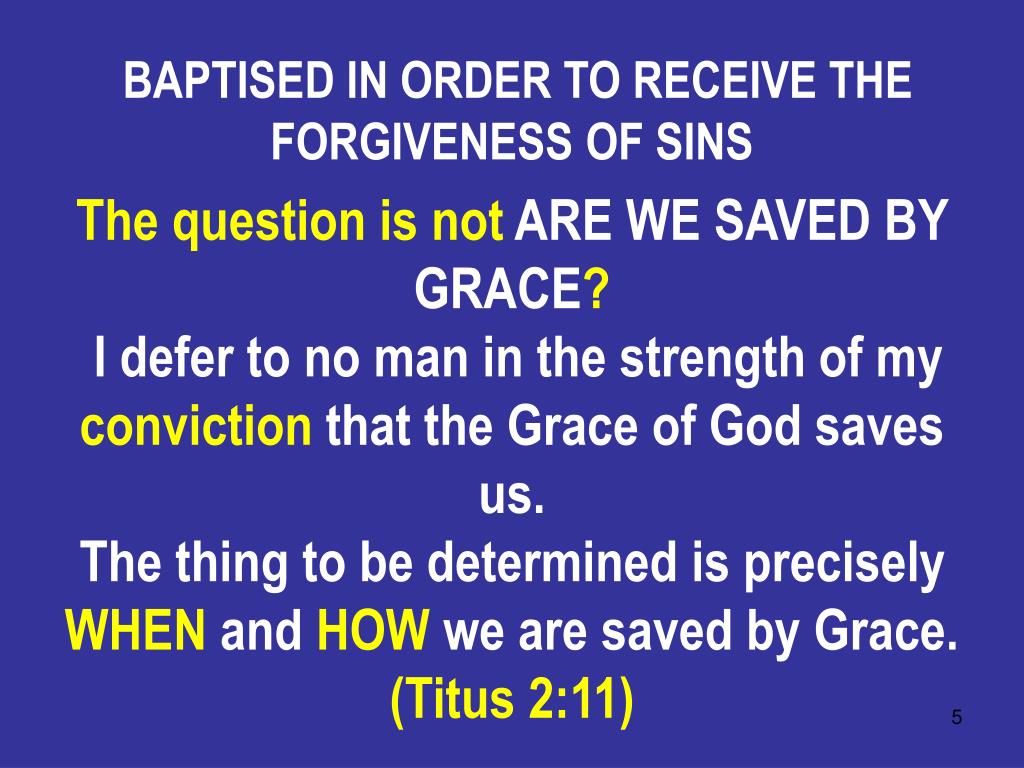 BAPTISED IN ORDER TO RECEIVE THE FORGIVENESS OF SINS

The question is not ARE WE SAVED BY GRACE?

I defer to no man in the strength of my conviction that the Grace of God saves us.

The thing to be determined is precisely WHEN and HOW we are saved by Grace. (Titus 2:11)

5